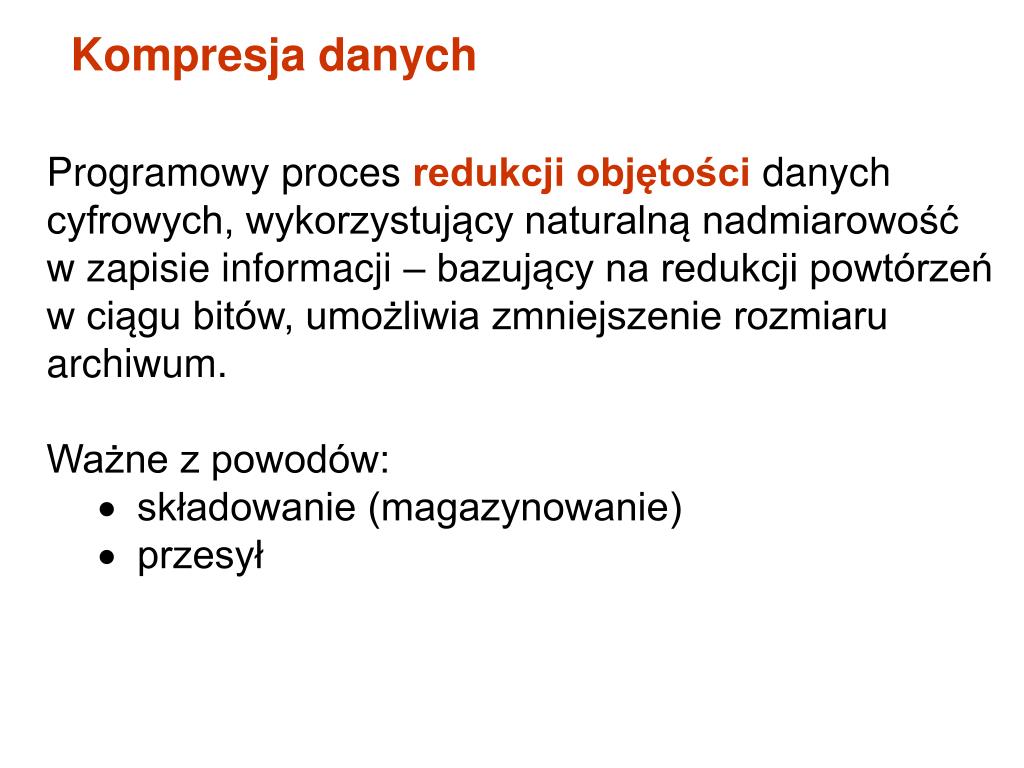 Kompresja danych

Programowy proces redukcji objętości danych cyfrowych, wykorzystujący naturalną nadmiarowość w zapisie informacji – bazujący na redukcji powtórzeń w ciągu bitów, umożliwia zmniejszenie rozmiaru archiwum.

Ważne z powodów:
• składowanie (magazynowanie)
• przesył